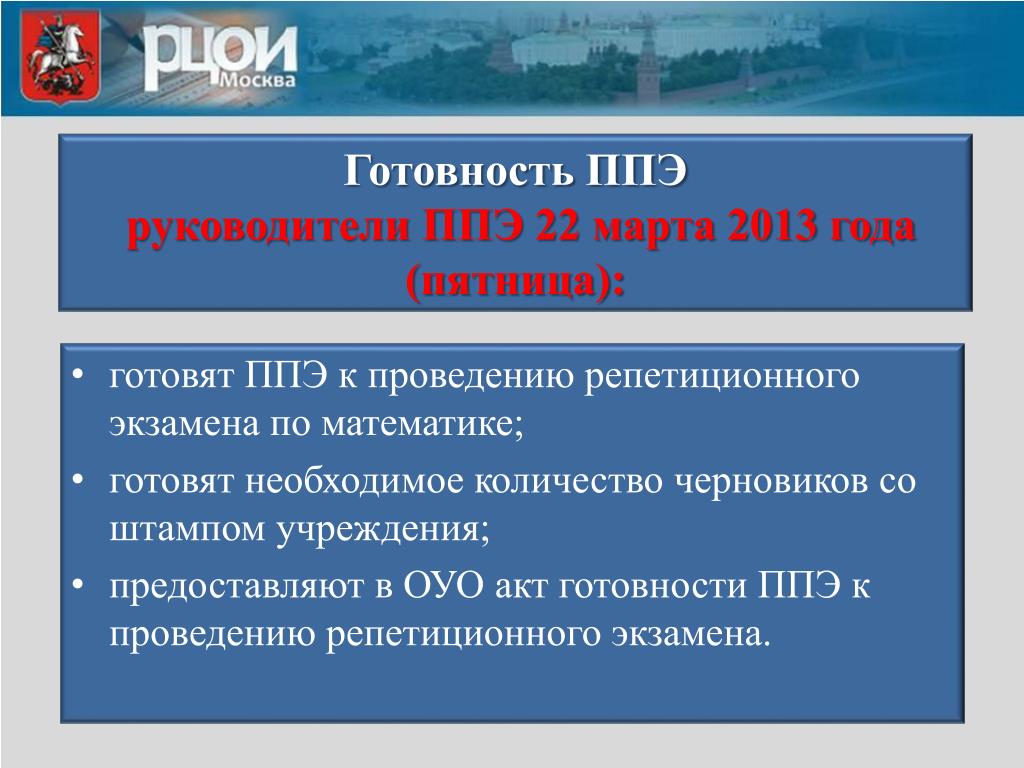 РЦОИ
Москва

Готовность ППЭ
руководители ППЭ 22 марта 2013 года (пятница):

• готовят ППЭ к проведению репетиционного экзамена по математике;
• готовят необходимое количество черновиков со штампом учреждения;
• предоставляют в ОУО акт готовности ППЭ к проведению репетиционного экзамена.